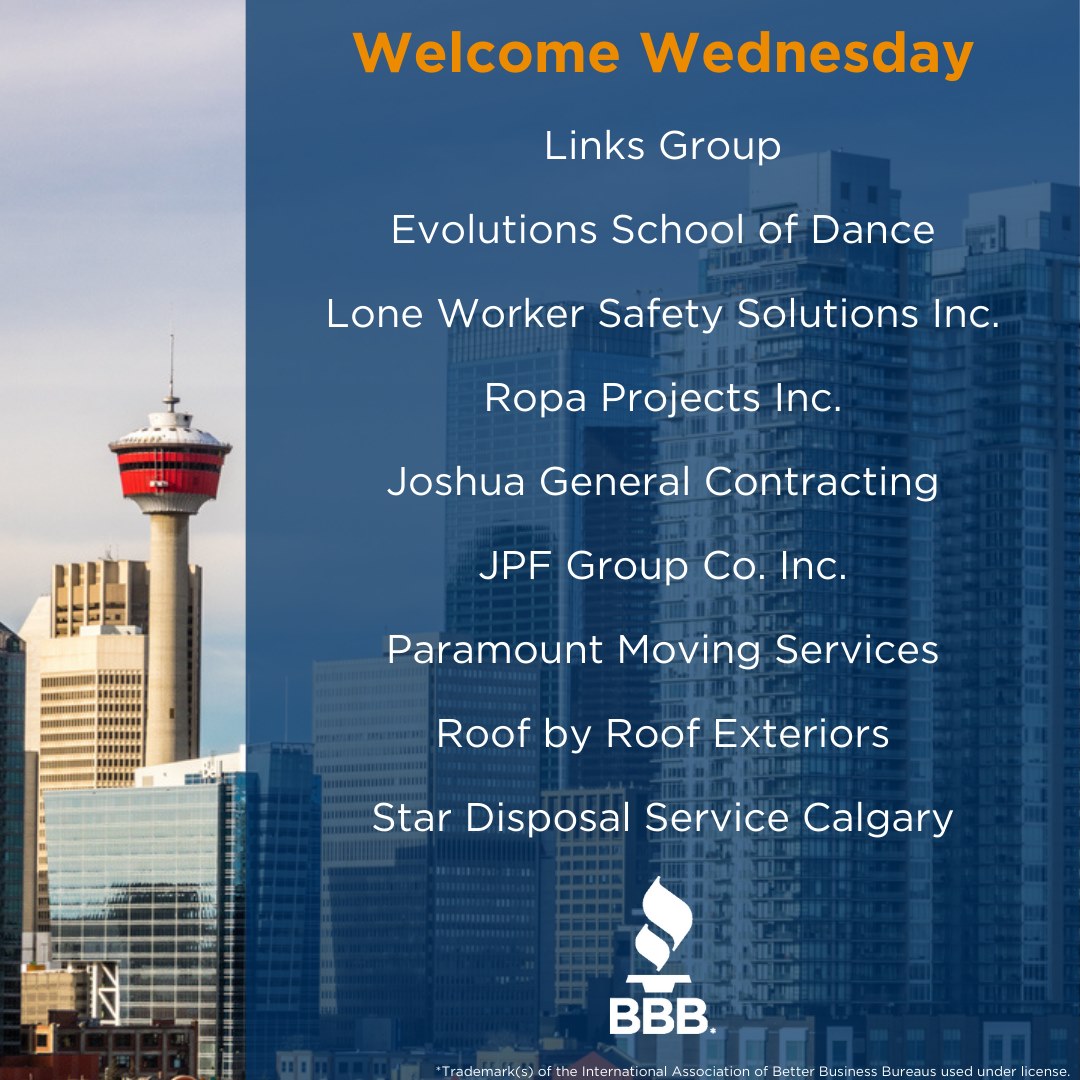 Welcome Wednesday

Links Group

Evolutions School of Dance

Lone Worker Safety Solutions Inc.

Ropa Projects Inc.

Joshua General Contracting

JPF Group Co. Inc.

Paramount Moving Services

Roof by Roof Exteriors

Star Disposal Service Calgary

BBB.

*Trademark(s) of the International Association of Better Business Bureaus used under license.